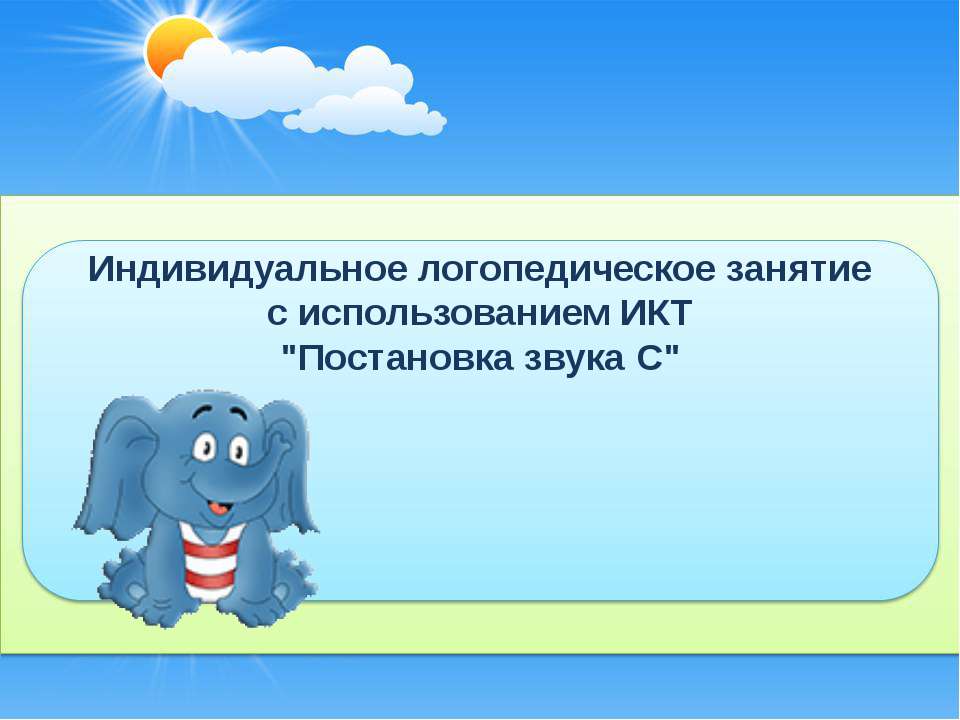 Индивидуальное логопедическое занятие с использованием ИКТ "Постановка звука С"